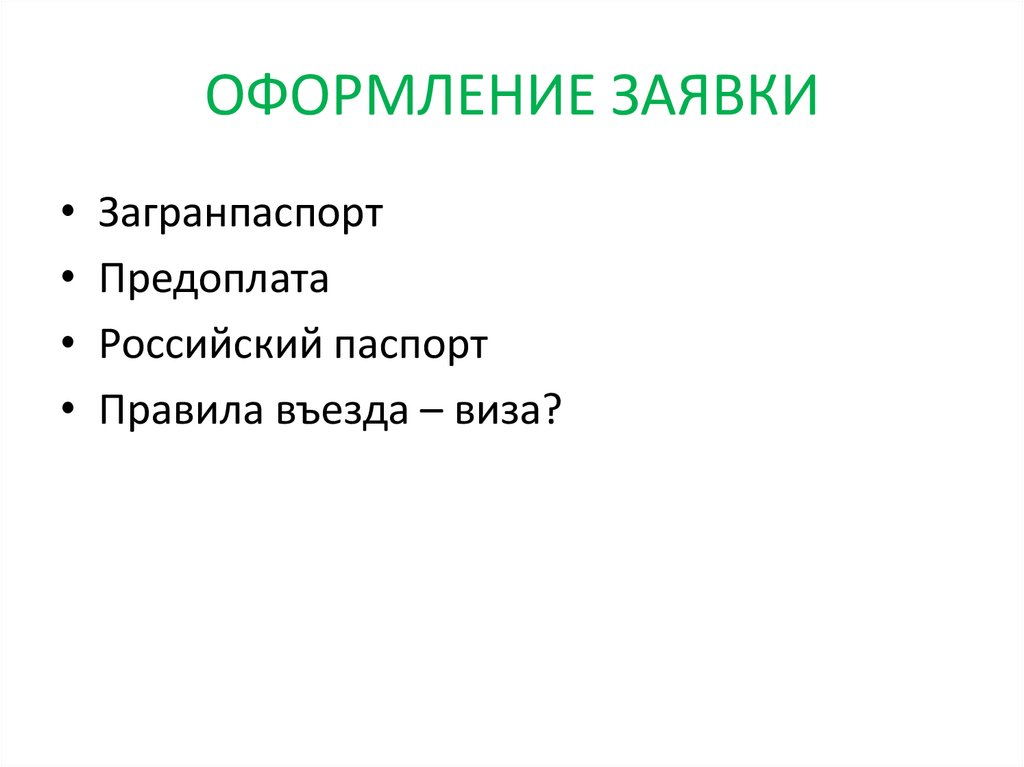 ОФОРМЛЕНИЕ ЗАЯВКИ

• Загранпаспорт
• Предоплата
• Российский паспорт
• Правила въезда – виза?